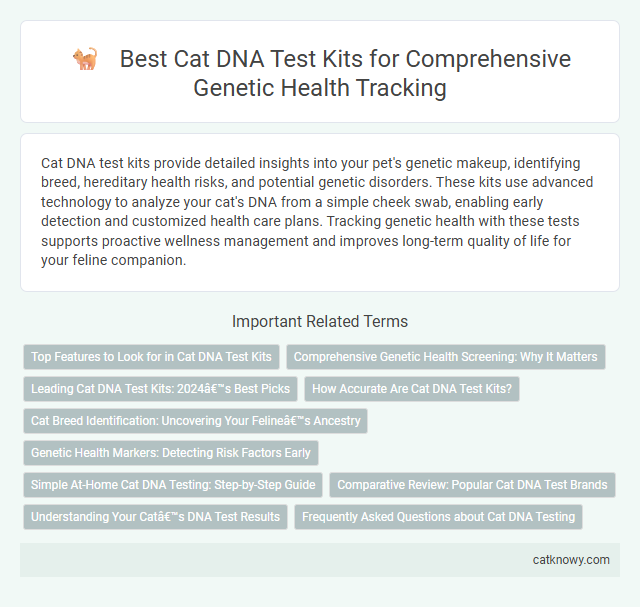 Best Cat DNA Test Kits for Comprehensive Genetic Health Tracking

Cat DNA test kits provide detailed insights into your pet's genetic makeup, identifying breed, hereditary health risks, and potential genetic disorders. These kits use advanced technology to analyze your cat's DNA from a simple cheek swab, enabling early detection and customized health care plans. Tracking genetic health with these tests supports proactive wellness management and improves long-term quality of life for your feline companion.

Important Related Terms

Top Features to Look for in Cat DNA Test Kits

Comprehensive Genetic Health Screening: Why It Matters

Leading Cat DNA Test Kits: 2024â€™s Best Picks

How Accurate Are Cat DNA Test Kits?

Cat Breed Identification: Uncovering Your Felineâ€™s Ancestry

Genetic Health Markers: Detecting Risk Factors Early

Simple At-Home Cat DNA Testing: Step-by-Step Guide

Comparative Review: Popular Cat DNA Test Brands

Understanding Your Catâ€™s DNA Test Results

Frequently Asked Questions about Cat DNA Testing

catknowy.com